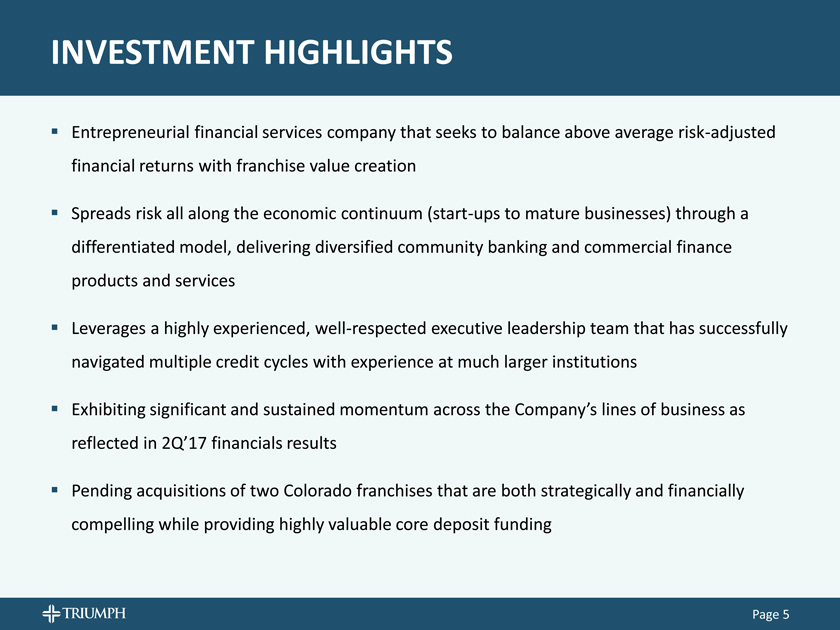 INVESTMENT HIGHLIGHTS

▪ Entrepreneurial financial services company that seeks to balance above average risk-adjusted financial returns with franchise value creation

▪ Spreads risk all along the economic continuum (start-ups to mature businesses) through a differentiated model, delivering diversified community banking and commercial finance products and services

▪ Leverages a highly experienced, well-respected executive leadership team that has successfully navigated multiple credit cycles with experience at much larger institutions

▪ Exhibiting significant and sustained momentum across the Company's lines of business as reflected in 2Q'17 financials results

▪ Pending acquisitions of two Colorado franchises that are both strategically and financially compelling while providing highly valuable core deposit funding

TRIUMPH

Page 5